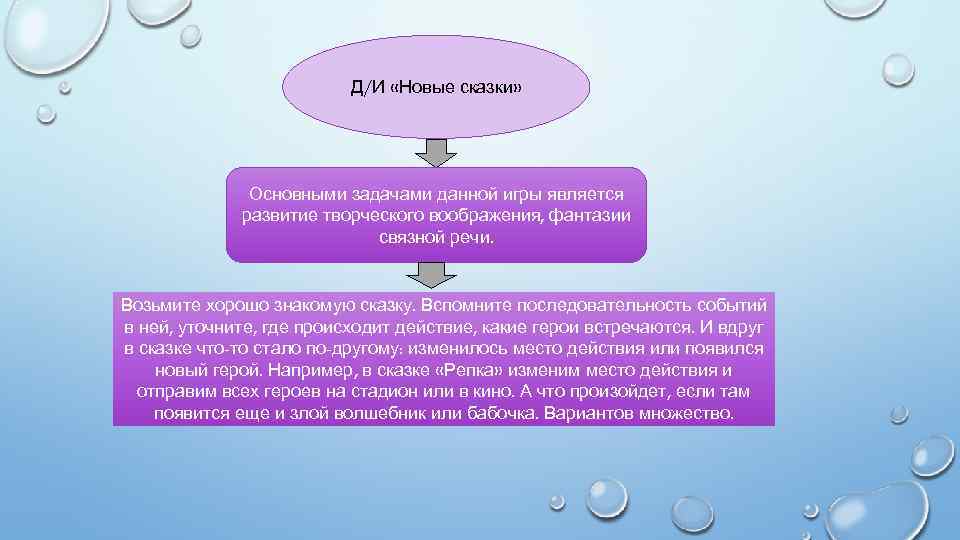 Д/И «Новые сказки»

Основными задачами данной игры является развитие творческого воображения, фантазии связной речи.

Возьмите хорошо знакомую сказку. Вспомните последовательность событий в ней, уточните, где происходит действие, какие герои встречаются. И вдруг в сказке что-то стало по-другому: изменилось место действия или появился новый герой. Например, в сказке «Репка» изменим место действия и отправим всех героев на стадион или в кино. А что произойдет, если там появится еще и злой волшебник или бабочка. Вариантов множество.